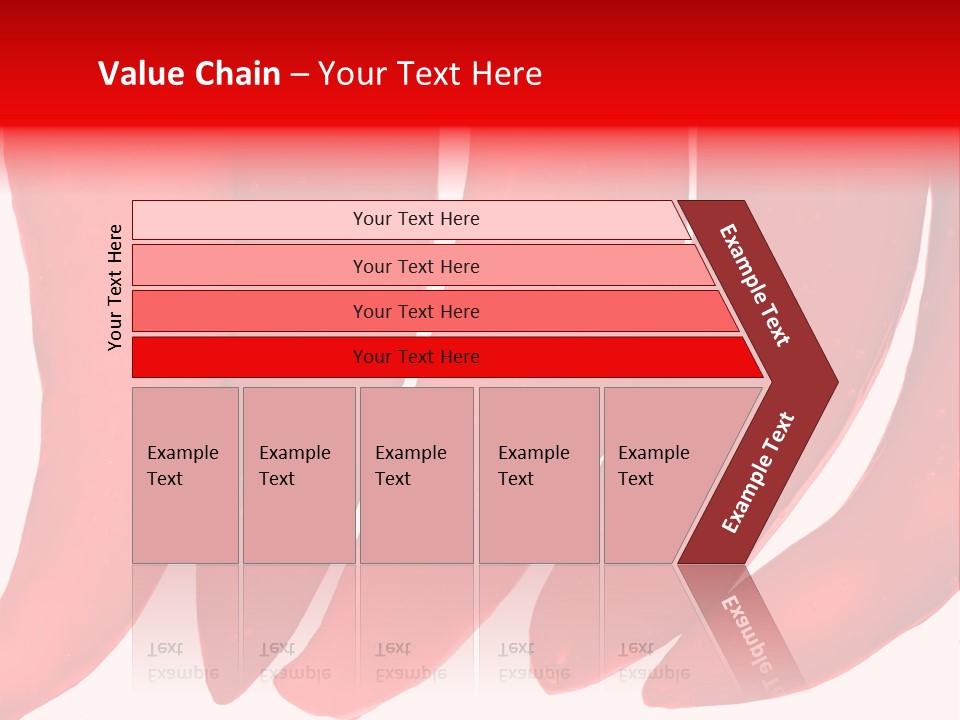 Value Chain – Your Text Here

Your Text Here

Your Text Here

Your Text Here

Your Text Here

Your Text Here

Example Text

Example Text

Example Text

Example Text

Example Text

Example Text

Example Text